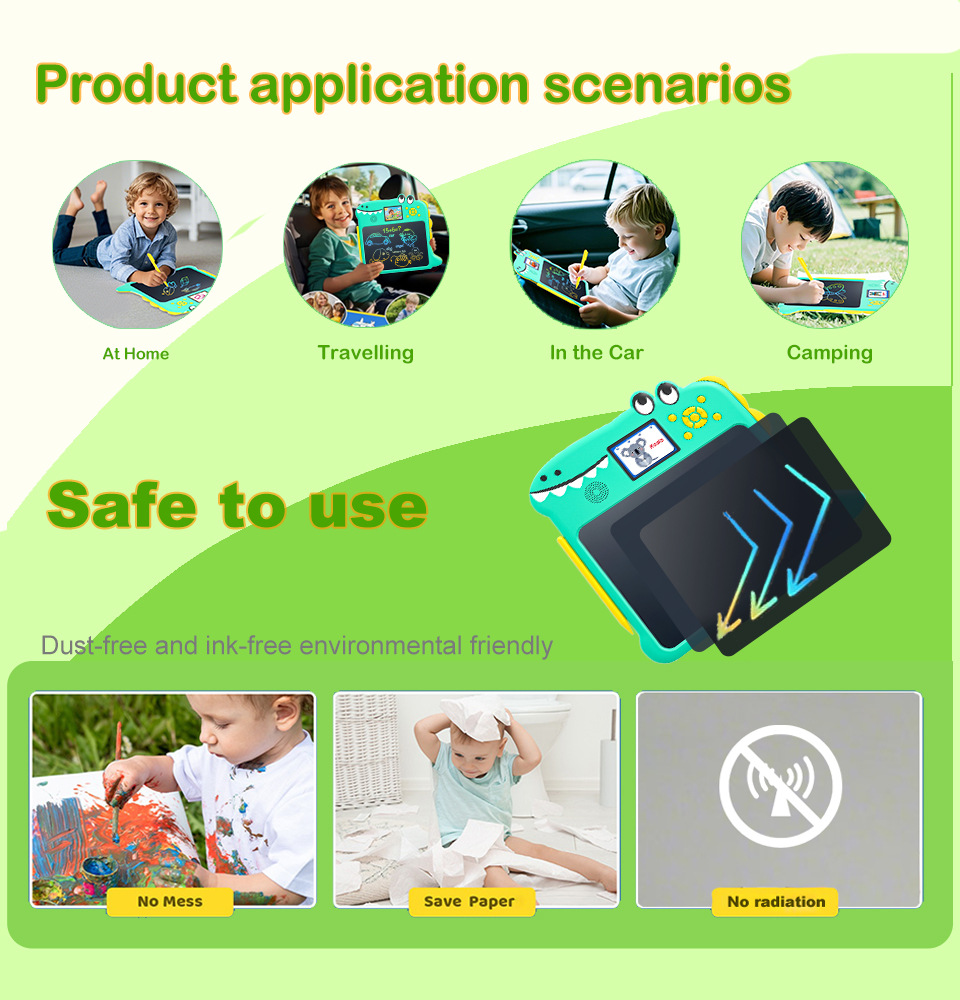 Product application scenarios

At Home

Travelling

In the Car

Camping

Safe to use

Dust-free and ink-free environmental friendly

No Mess

Save Paper

No radiation